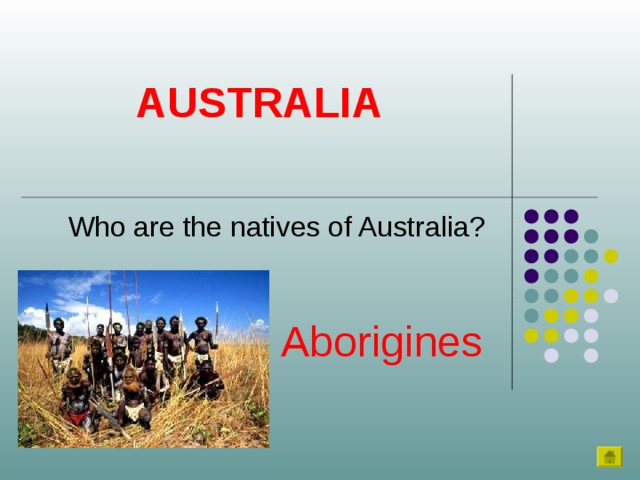 AUSTRALIA

Who are the natives of Australia?

Aborigines